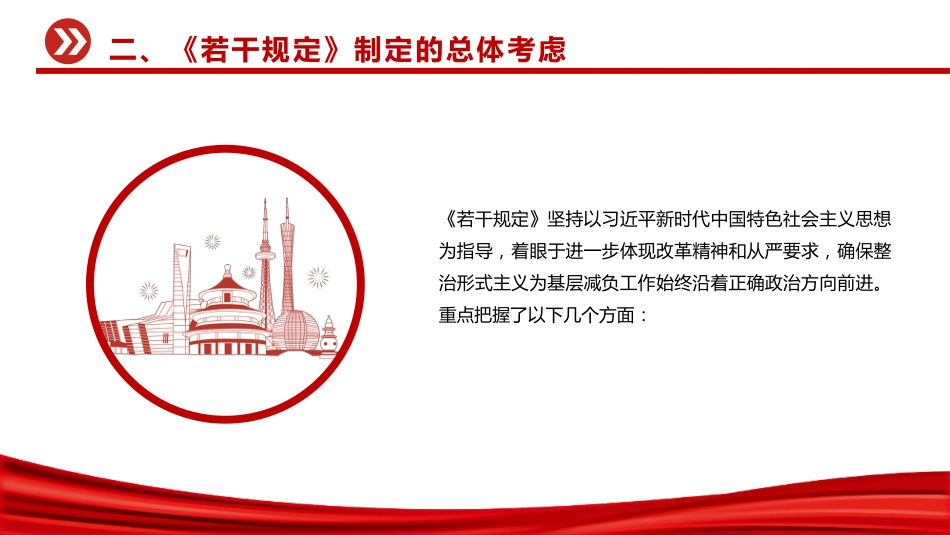 二、《若干规定》制定的总体考虑

《若干规定》坚持以习近平新时代中国特色社会主义思想为指导，着眼于进一步体现改革精神和从严要求，确保整治形式主义为基层减负工作始终沿着正确政治方向前进。重点把握了以下几个方面：